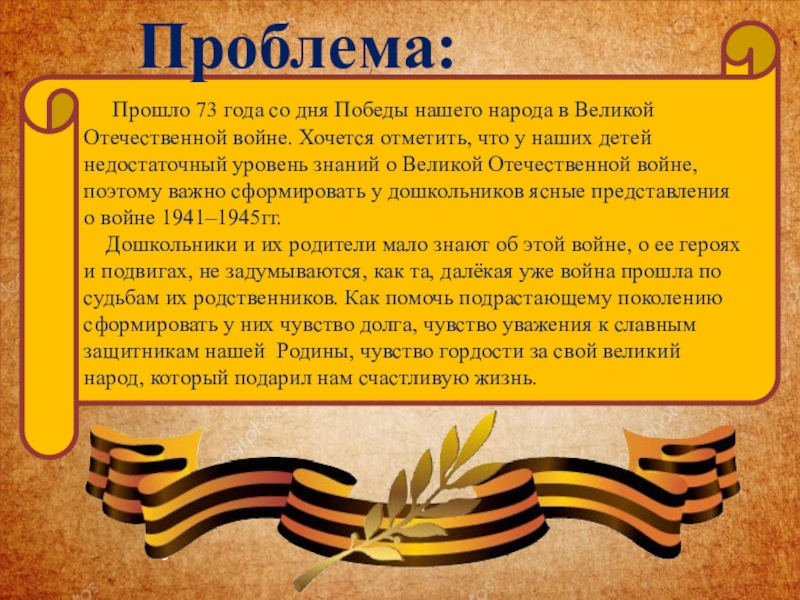 Проблема:

Прошло 73 года со дня Победы нашего народа в Великой Отечественной войне. Хочется отметить, что у наших детей недостаточный уровень знаний о Великой Отечественной войне, поэтому важно сформировать у дошкольников ясные представления о войне 1941–1945гг.

Дошкольники и их родители мало знают об этой войне, о ее героях и подвигах, не задумываются, как та, далёкая уже война прошла по судьбам их родственников. Как помочь подрастающему поколению сформировать у них чувство долга, чувство уважения к славным защитникам нашей Родины, чувство гордости за свой великий народ, который подарил нам счастливую жизнь.